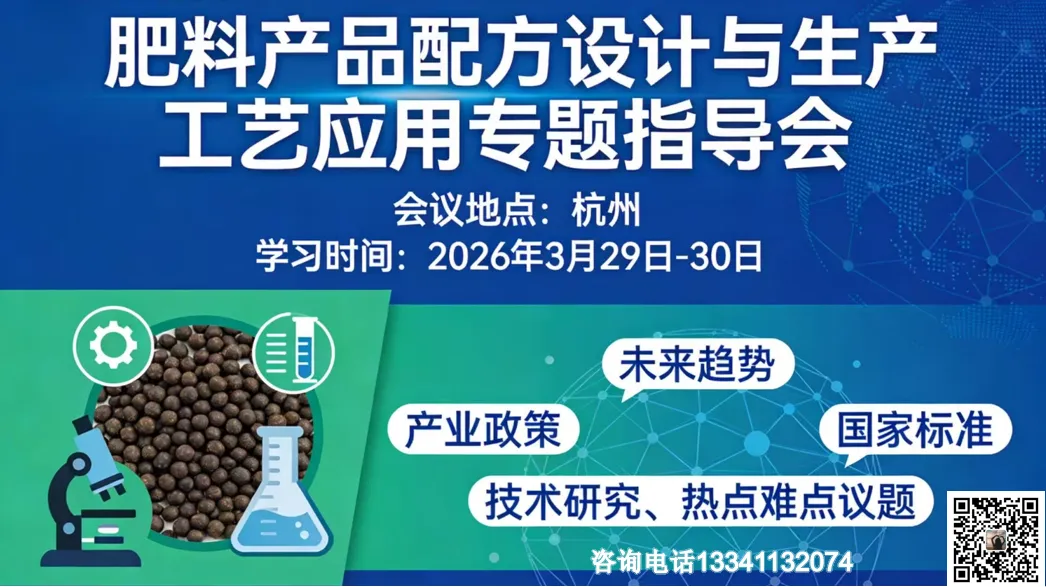 肥料产品配方设计与生产工艺应用专题指导会

会议地点：杭州
学习时间：2026年3月29日-30日

未来趋势

产业政策

国家标准

技术研究、热点难点议题

咨询电话13341132074